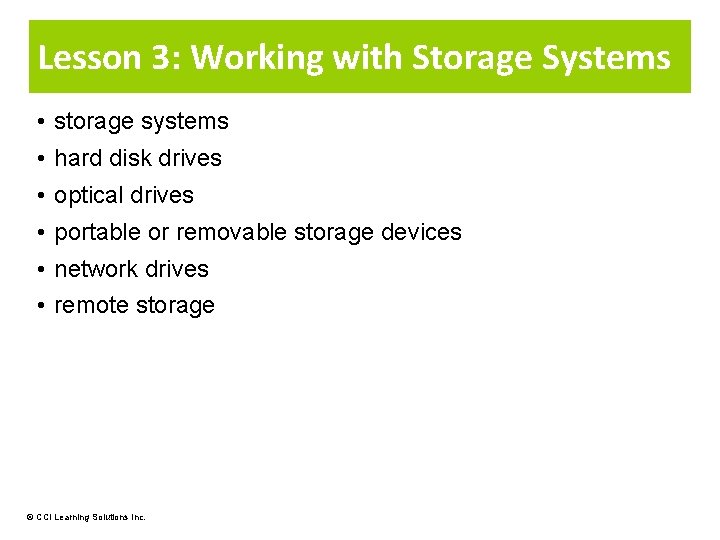 Lesson 3: Working with Storage Systems

• storage systems
• hard disk drives
• optical drives
• portable or removable storage devices
• network drives
• remote storage

© CCI Learning Solutions Inc.